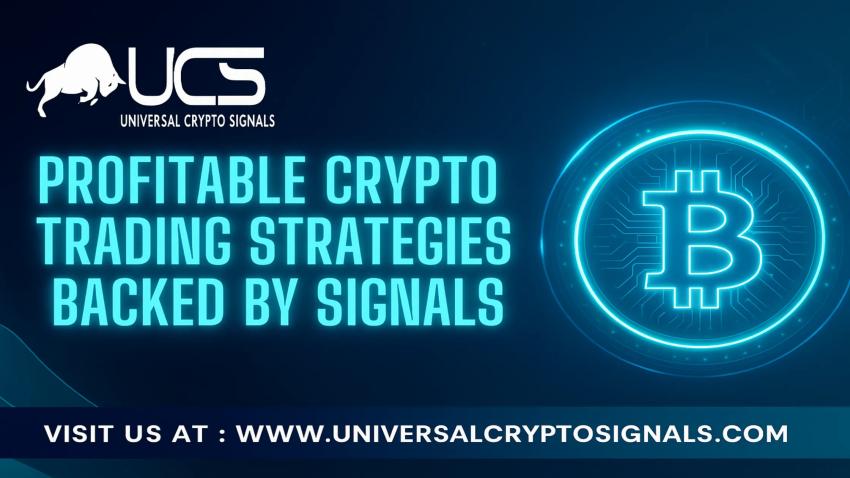 UCS
UNIVERSAL CRYPTO SIGNALS

PROFITABLE CRYPTO TRADING STRATEGIES BACKED BY SIGNALS

VISIT US AT : WWW.UNIVERSALCRYPTOSIGNALS.COM